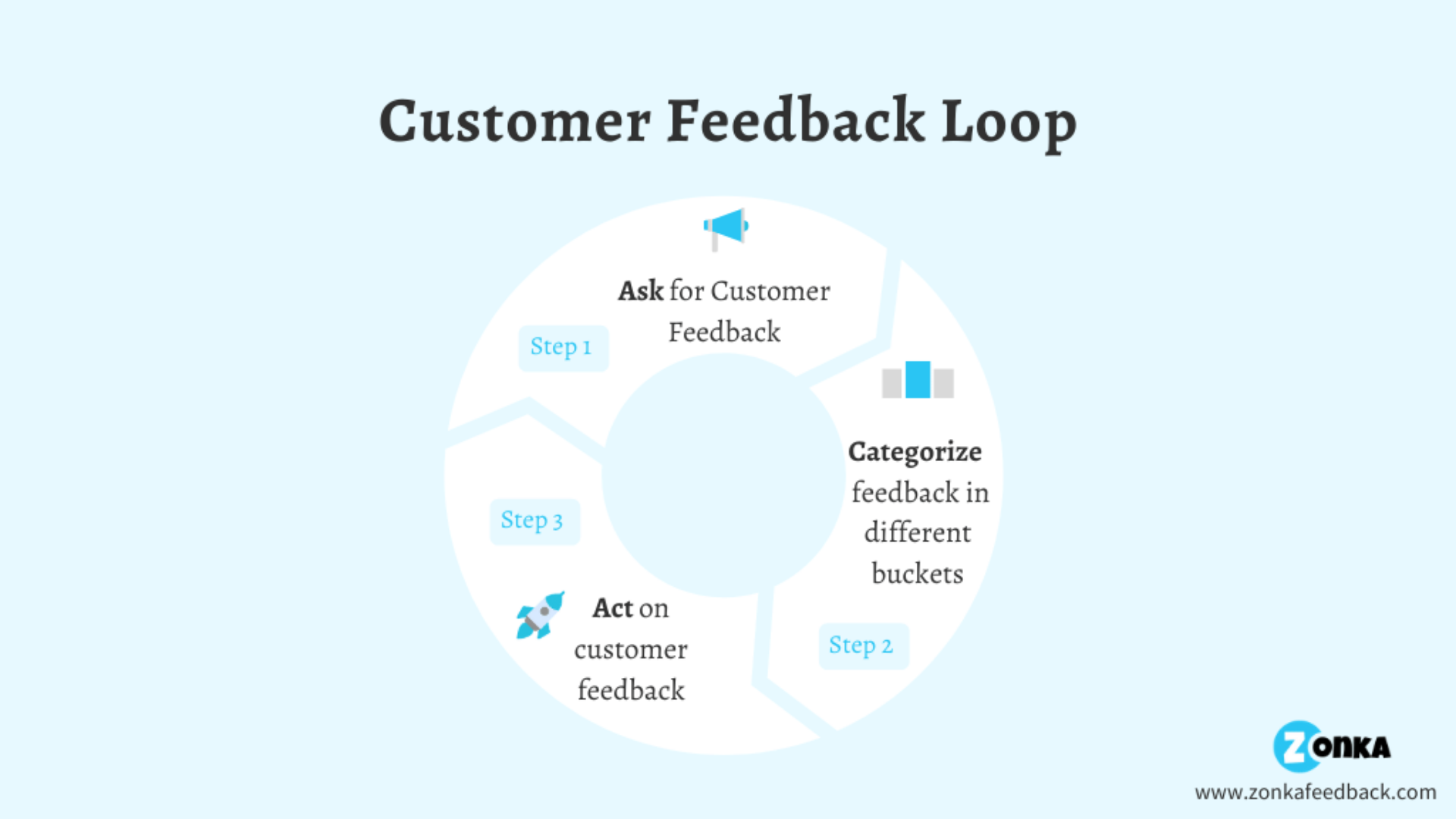 Customer Feedback Loop

Step 1

Ask for Customer Feedback

Categorize feedback in different buckets

Step 2

Step 3

Act on customer feedback

ZONKA

www.zonkafeedback.com